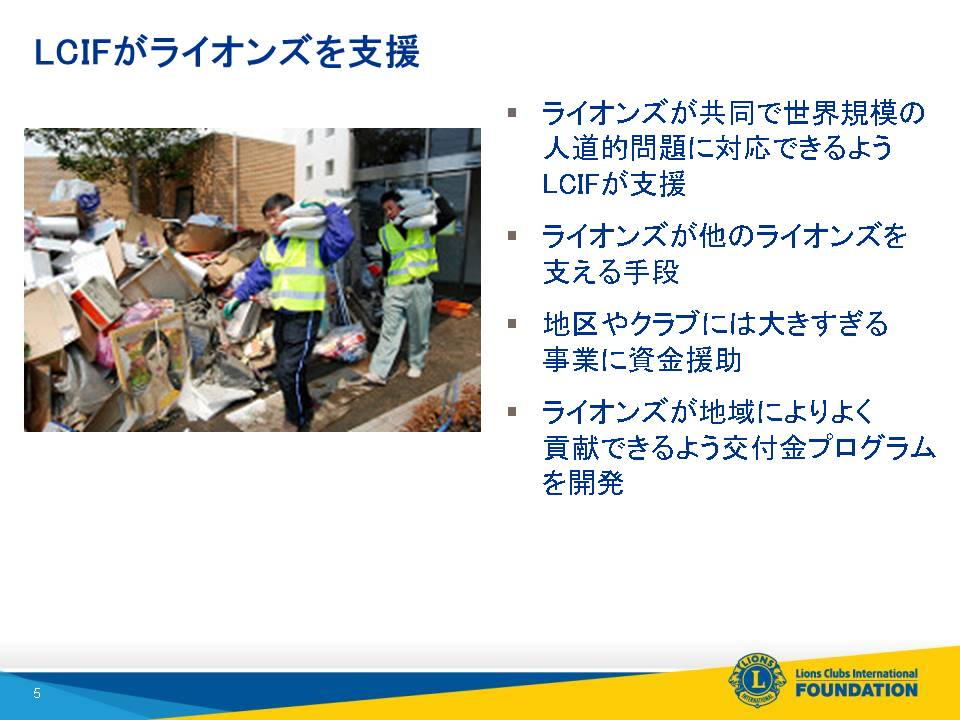 LCIFがライオンズを支援

▪ ライオンズが共同で世界規模の人道的問題に対応できるようLCIFが支援

▪ ライオンズが他のライオンズを支える手段

▪ 地区やクラブには大きすぎる事業に資金援助

▪ ライオンズが地域によりよく貢献できるよう交付金プログラムを開発

5

LIONS INTERNATIONAL

Lions Clubs International FOUNDATION